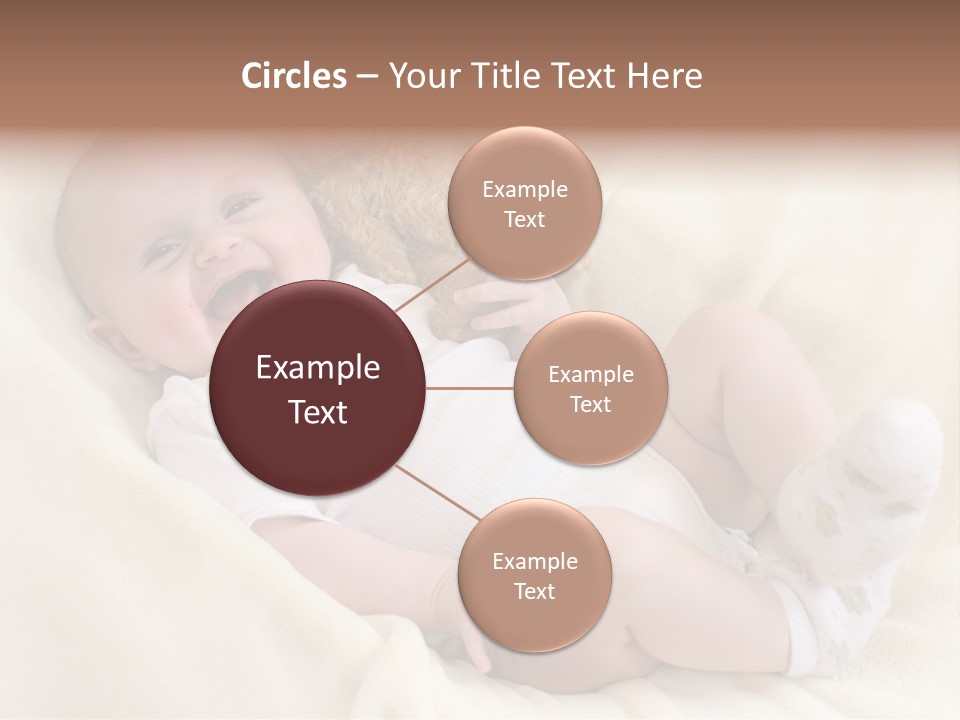 Circles – Your Title Text Here

Example Text

Example Text

Example Text

Example Text